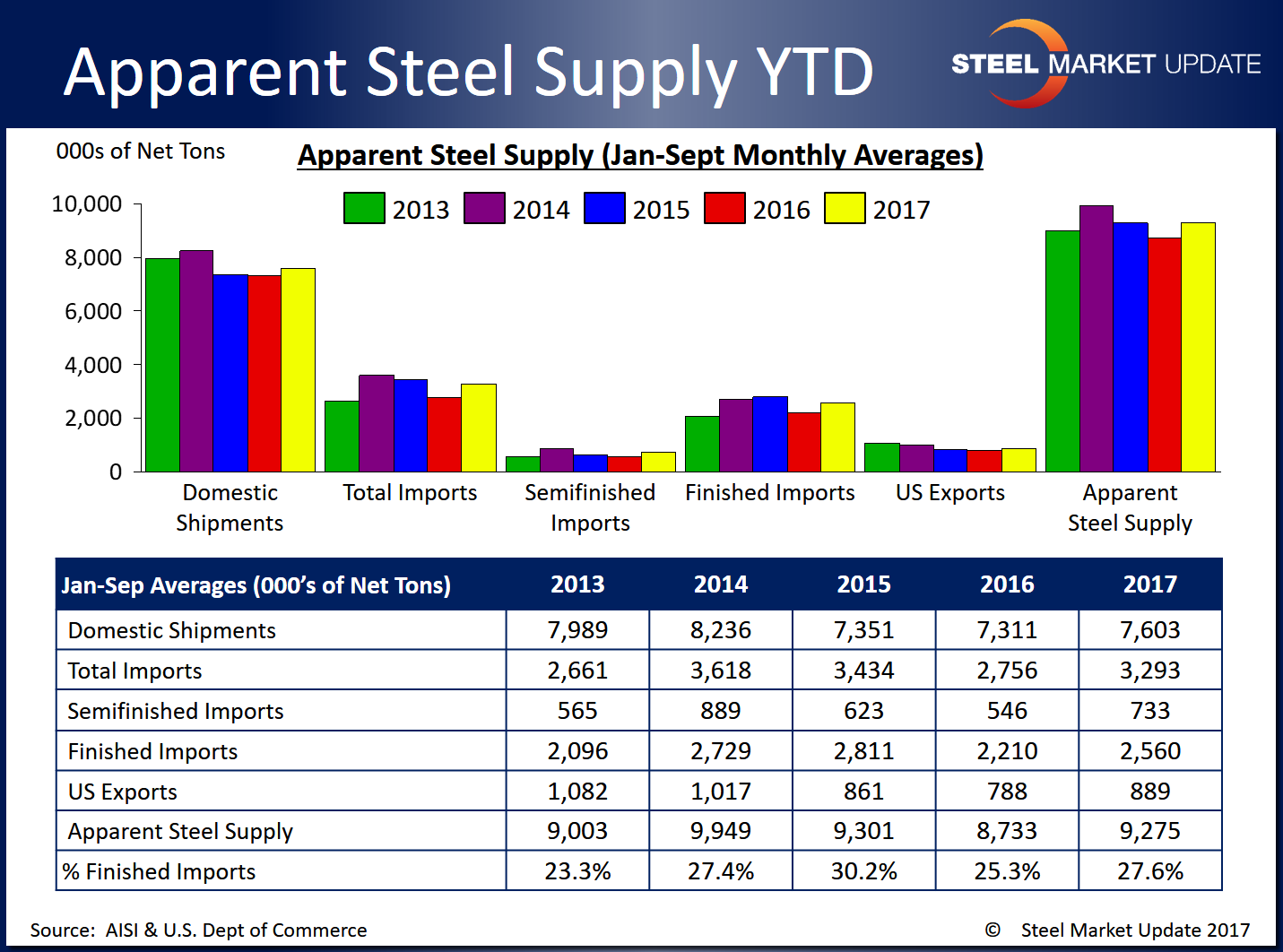 Apparent Steel Supply YTD

STEEL MARKET UPDATE

000s of Net Tons

Apparent Steel Supply (Jan-Sept Monthly Averages)

2013 2014 2015 2016 2017

10,000
8,000
6,000
4,000
2,000
0

Domestic Shipments
Total Imports
Semifinished Imports
Finished Imports
US Exports
Apparent Steel Supply

| Jan-Sep Averages (000's of Net Tons) | 2013 | 2014 | 2015 | 2016 | 2017 |
|---|---|---|---|---|---|
| Domestic Shipments | 7,989 | 8,236 | 7,351 | 7,311 | 7,603 |
| Total Imports | 2,661 | 3,618 | 3,434 | 2,756 | 3,293 |
| Semifinished Imports | 565 | 889 | 623 | 546 | 733 |
| Finished Imports | 2,096 | 2,729 | 2,811 | 2,210 | 2,560 |
| US Exports | 1,082 | 1,017 | 861 | 788 | 889 |
| Apparent Steel Supply | 9,003 | 9,949 | 9,301 | 8,733 | 9,275 |
| % Finished Imports | 23.3% | 27.4% | 30.2% | 25.3% | 27.6% |

Source: AISI & U.S. Dept of Commerce

© Steel Market Update 2017